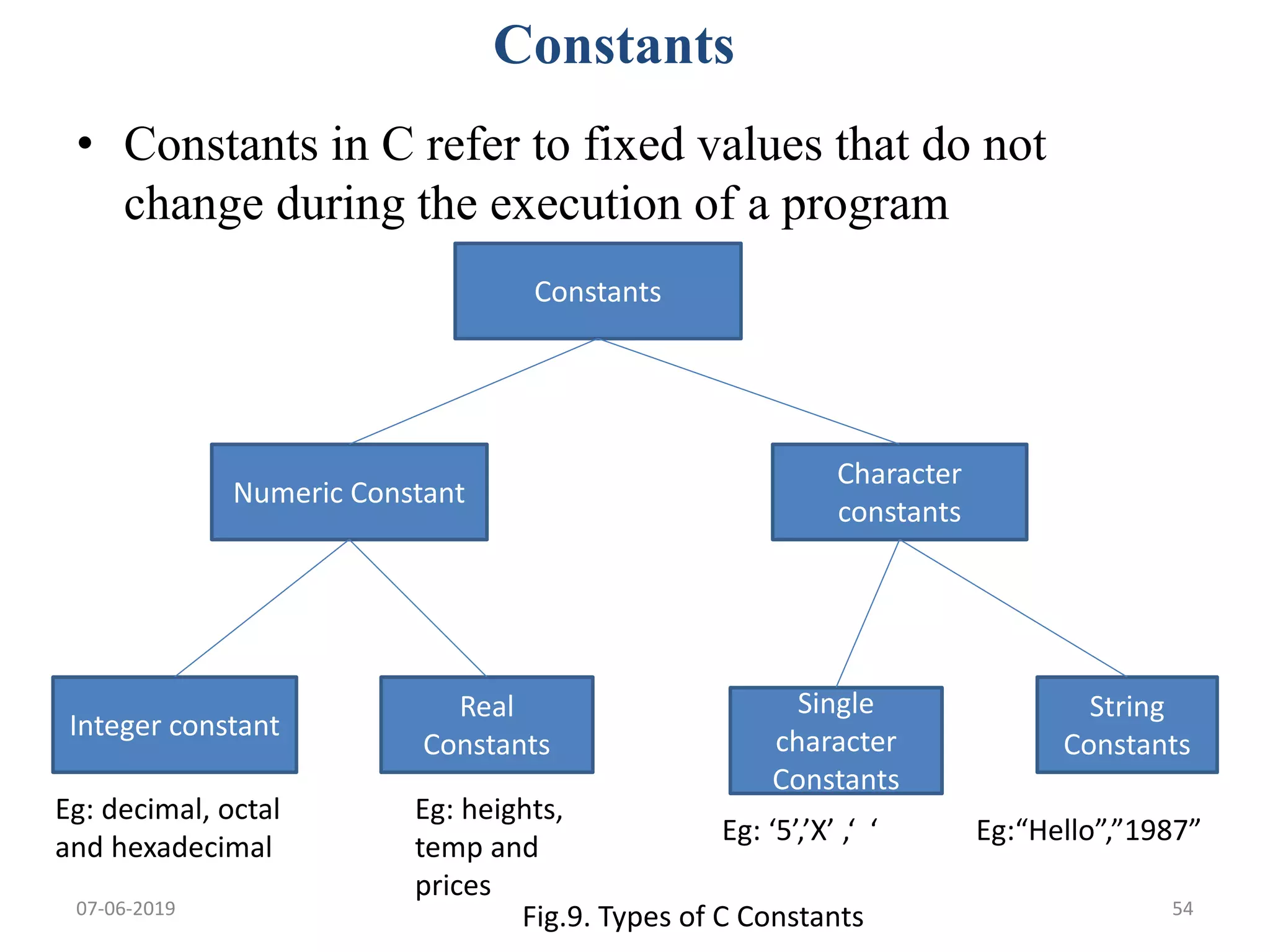 Constants

• Constants in C refer to fixed values that do not change during the execution of a program

Constants

Numeric Constant

Character constants

Integer constant

Real Constants

Single character Constants

String Constants

Eg: decimal, octal and hexadecimal

Eg: heights, temp and prices

Eg: ‘5’,’X’ ,‘ ‘

Eg:“Hello”,”1987”

07-06-2019

Fig.9. Types of C Constants

54